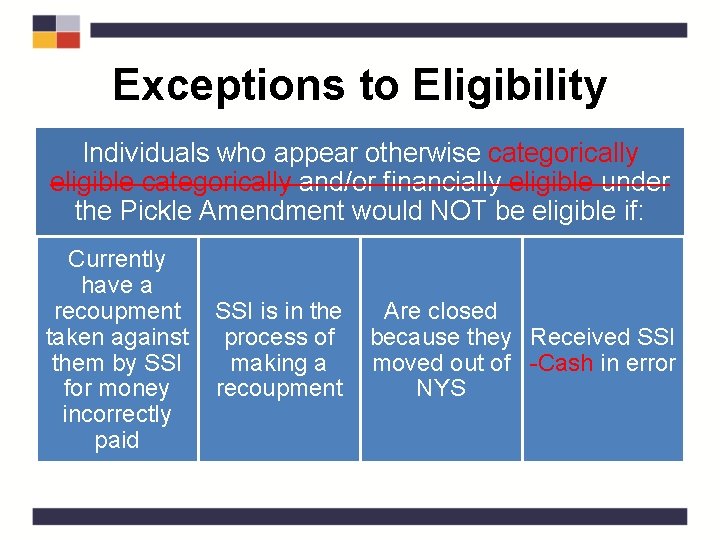 Exceptions to Eligibility

Individuals who appear otherwise categorically eligible categorically and/or financially eligible under the Pickle Amendment would NOT be eligible if:

Currently have a recoupment taken against them by SSI for money incorrectly paid

SSI is in the process of making a recoupment

Are closed because they moved out of NYS

Received SSI -Cash in error